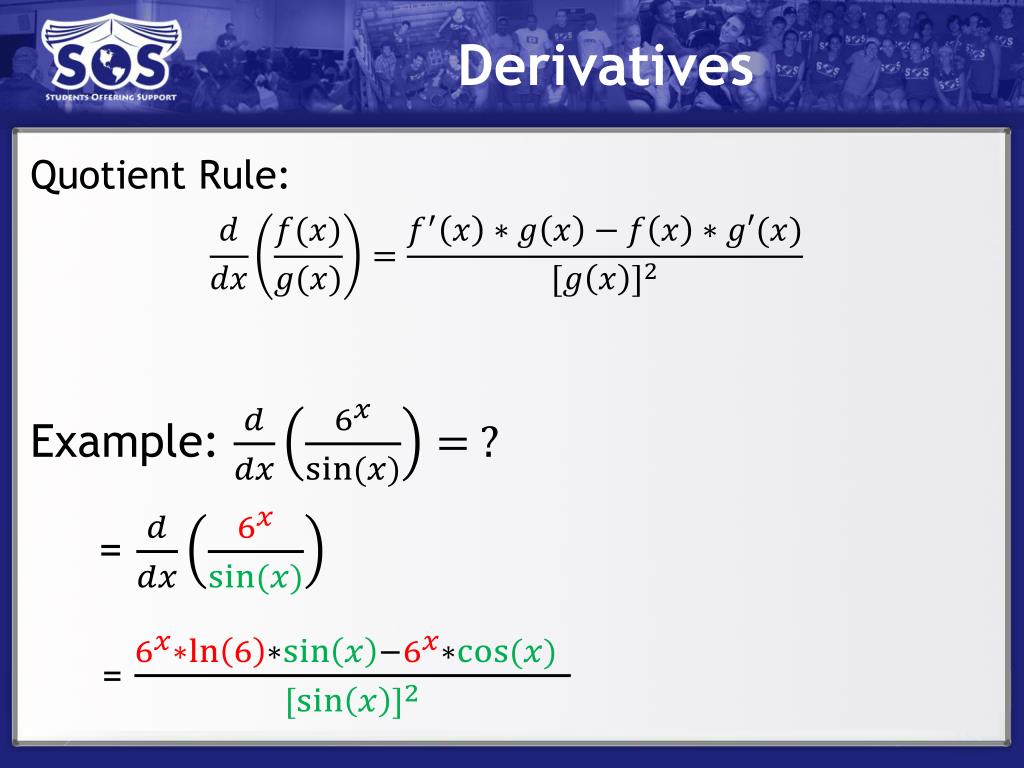 SOS
STUDENTS OFFERING SUPPORT

Derivatives

Quotient Rule:

$\frac{d}{dx}\left(\frac{f(x)}{g(x)}\right) = \frac{f'(x) * g(x) - f(x) * g'(x)}{[g(x)]^2}$

Example: $\frac{d}{dx}\left(\frac{6^x}{\sin(x)}\right) = ?$

$= \frac{d}{dx}\left(\frac{6^x}{\sin(x)}\right)$

$= \frac{6^x * \ln(6) * \sin(x) - 6^x * \cos(x)}{[\sin(x)]^2}$